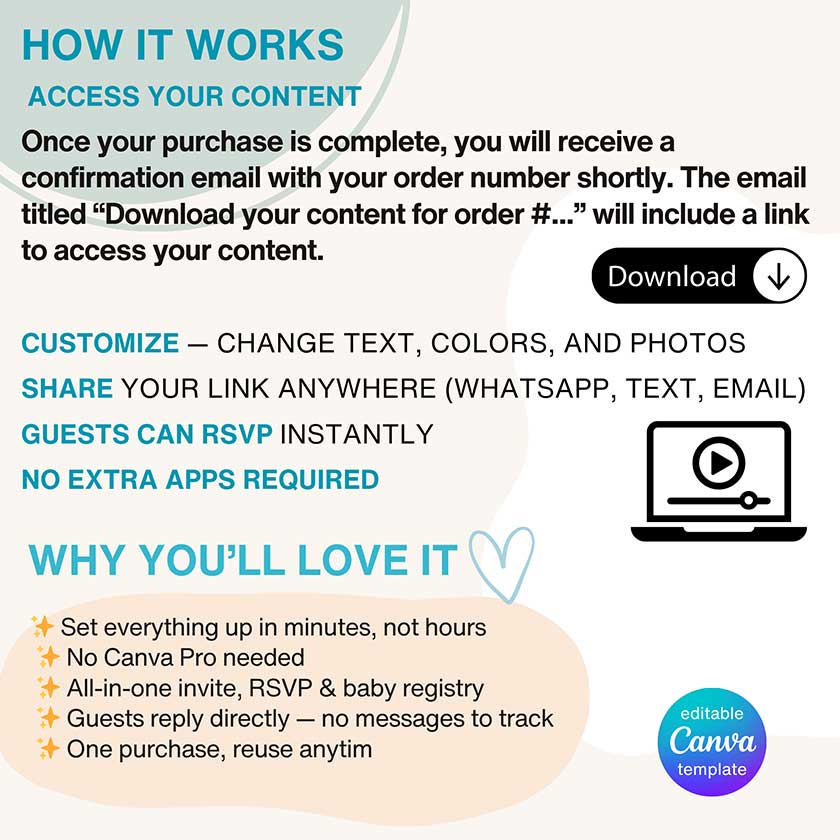 HOW IT WORKS

ACCESS YOUR CONTENT

Once your purchase is complete, you will receive a confirmation email with your order number shortly. The email titled "Download your content for order #..." will include a link to access your content.

Download

CUSTOMIZE — CHANGE TEXT, COLORS, AND PHOTOS

SHARE YOUR LINK ANYWHERE (WHATSAPP, TEXT, EMAIL)

GUESTS CAN RSVP INSTANTLY

NO EXTRA APPS REQUIRED

WHY YOU'LL LOVE IT

✨ Set everything up in minutes, not hours
✨ No Canva Pro needed
✨ All-in-one invite, RSVP & baby registry
✨ Guests reply directly — no messages to track
✨ One purchase, reuse anytim

editable
Canva
template